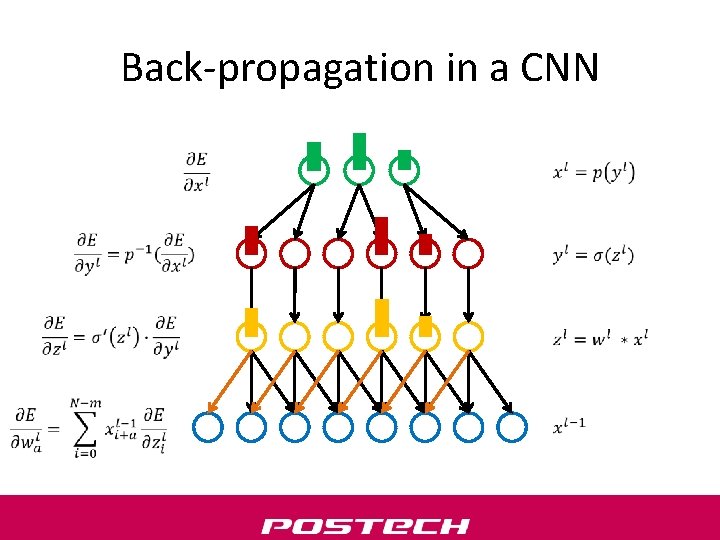 Back-propagation in a CNN

$\frac{\partial E}{\partial x^l}$

$x^l = p(y^l)$

$\frac{\partial E}{\partial y^l} = p^{-1}(\frac{\partial E}{\partial x^l})$

$y^l = \sigma(z^l)$

$\frac{\partial E}{\partial z^l} = \sigma'(z^l) \cdot \frac{\partial E}{\partial y^l}$

$z^l = w^l * x^l$

$\frac{\partial E}{\partial w_a^l} = \sum_{i=0}^{N-m} x_{i+a}^{l-1} \frac{\partial E}{\partial z_i^l}$

$x^{l-1}$

POSTECH